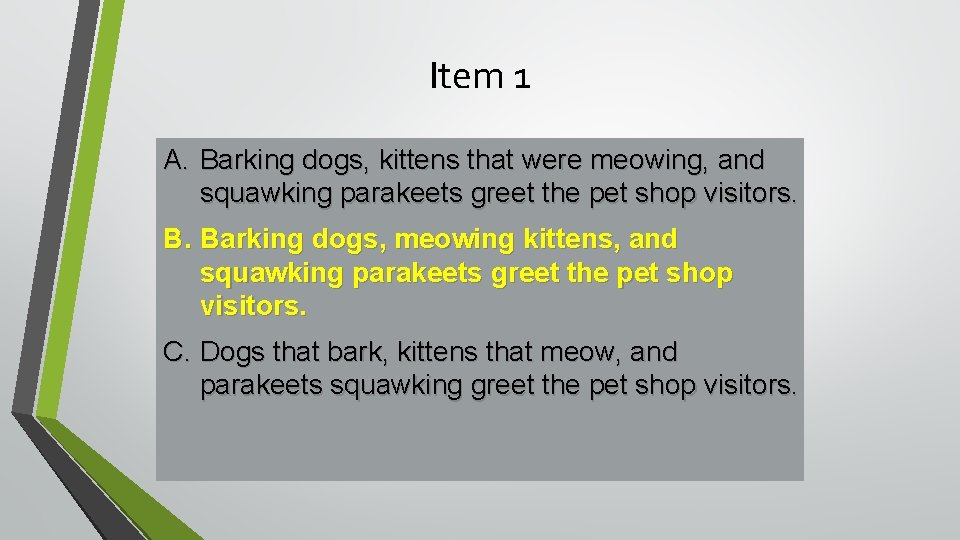 Item 1

A. Barking dogs, kittens that were meowing, and squawking parakeets greet the pet shop visitors.

B. Barking dogs, meowing kittens, and squawking parakeets greet the pet shop visitors.

C. Dogs that bark, kittens that meow, and parakeets squawking greet the pet shop visitors.